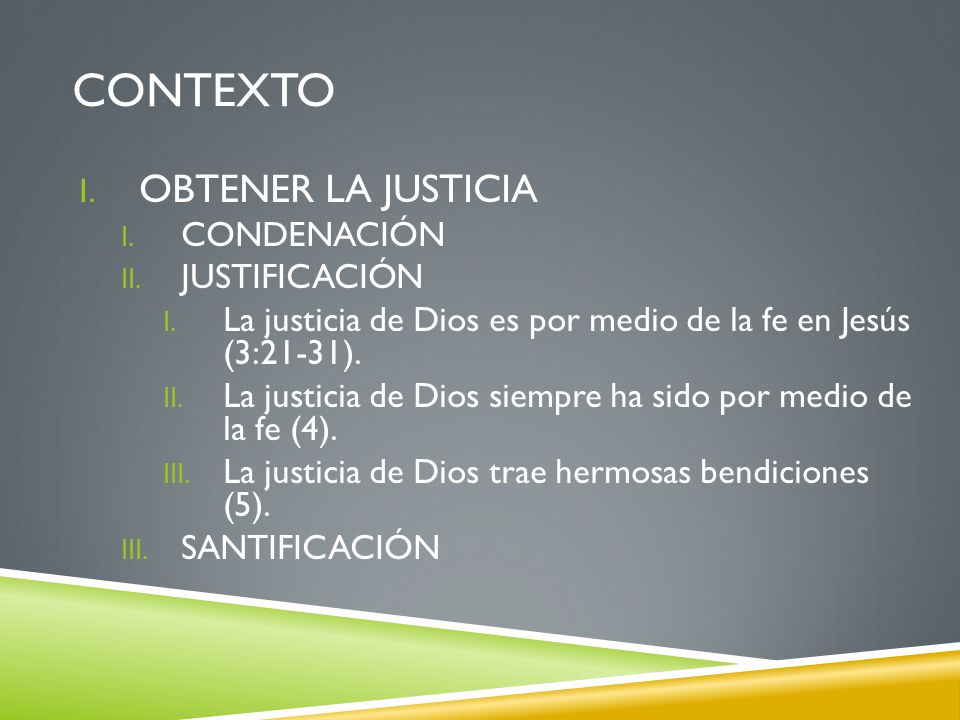 CONTEXTO

I. OBTENER LA JUSTICIA
I. CONDENACIÓN
II. JUSTIFICACIÓN
I. La justicia de Dios es por medio de la fe en Jesús (3:21-31).
II. La justicia de Dios siempre ha sido por medio de la fe (4).
III. La justicia de Dios trae hermosas bendiciones (5).
III. SANTIFICACIÓN